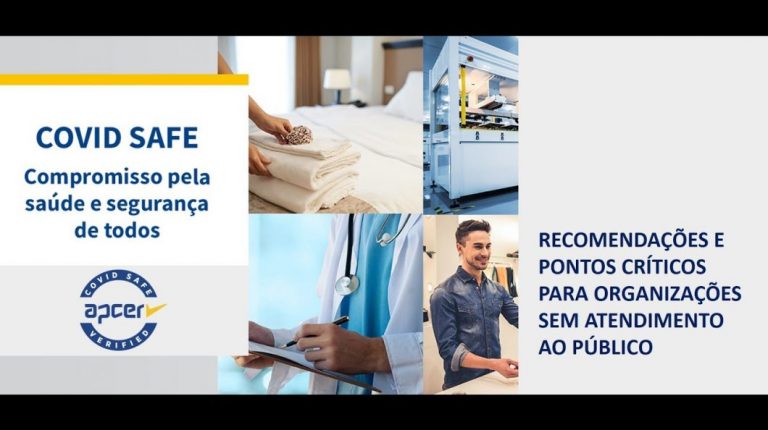 COVID SAFE

Compromisso pela saúde e segurança de todos

COVID SAFE
apcer
VERIFIED

RECOMENDAÇÕES E PONTOS CRÍTICOS PARA ORGANIZAÇÕES SEM ATENDIMENTO AO PÚBLICO